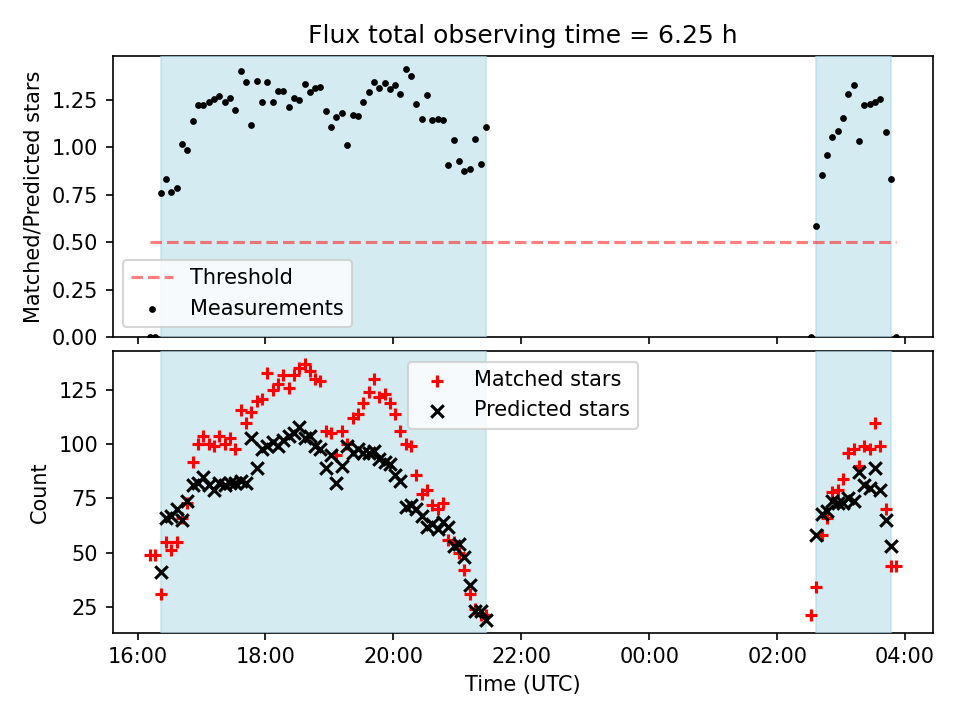 Flux total observing time = 6.25 h

Matched/Predicted stars

1.25
1.00
0.75
0.50
0.25
0.00

Threshold
Measurements

Count

125
100
75
50
25

Matched stars
Predicted stars

16:00
18:00
20:00
22:00
00:00
02:00
04:00

Time (UTC)